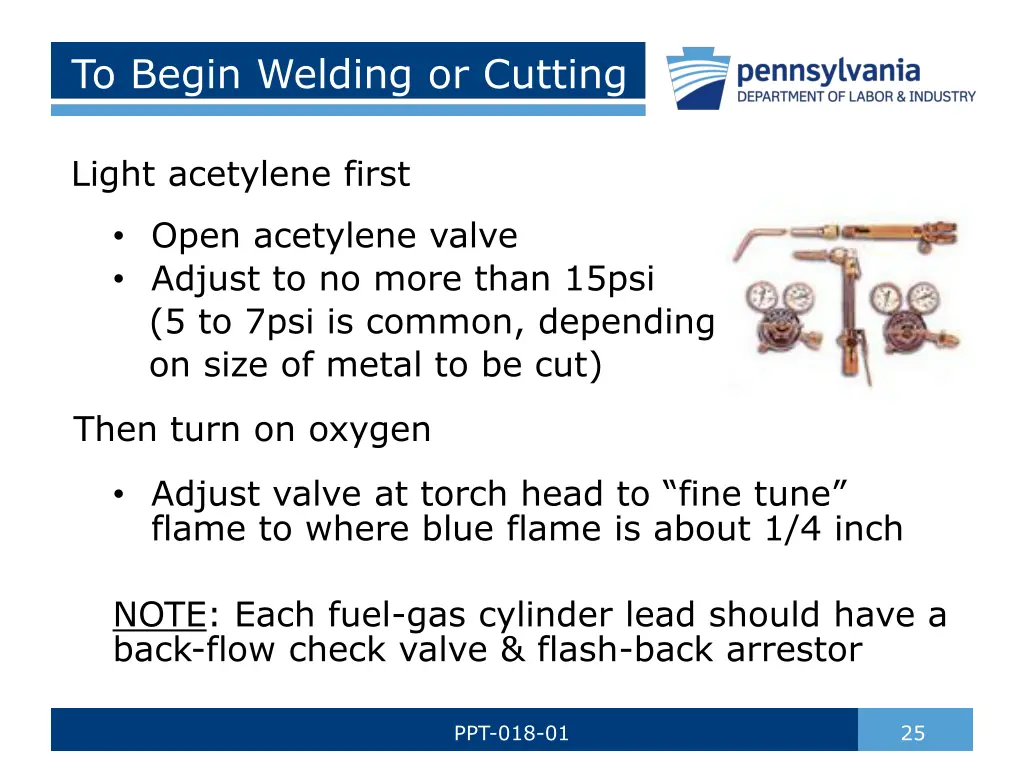 To Begin Welding or Cutting

pennsylvania
DEPARTMENT OF LABOR & INDUSTRY

Light acetylene first

• Open acetylene valve
• Adjust to no more than 15psi (5 to 7psi is common, depending on size of metal to be cut)

Then turn on oxygen

• Adjust valve at torch head to “fine tune” flame to where blue flame is about 1/4 inch

NOTE: Each fuel-gas cylinder lead should have a back-flow check valve & flash-back arrestor

PPT-018-01

25